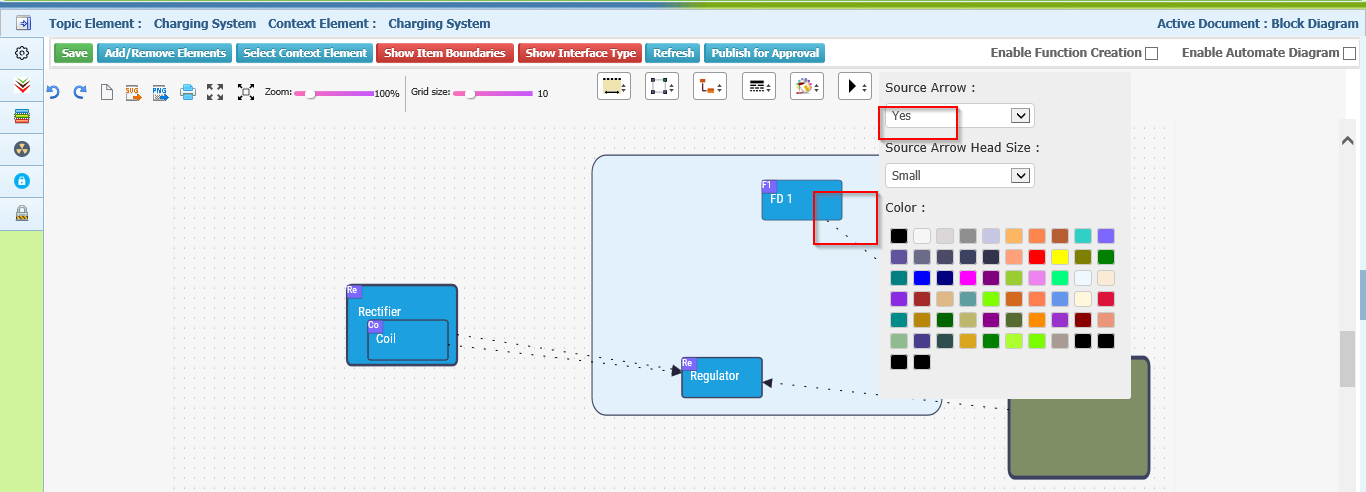 Topic Element : Charging System Context Element : Charging System

Active Document : Block Diagram

Save Add/Remove Elements Select Context Element Show Item Boundaries Show Interface Type Refresh Publish for Approval

Enable Function Creation

Enable Automate Diagram

Zoom: 100%

Grid size: 10

Source Arrow :

Yes

Source Arrow Head Size :

Small

Color :

F1
FD 1

Re
Rectifier

Co
Coil

Re
Regulator